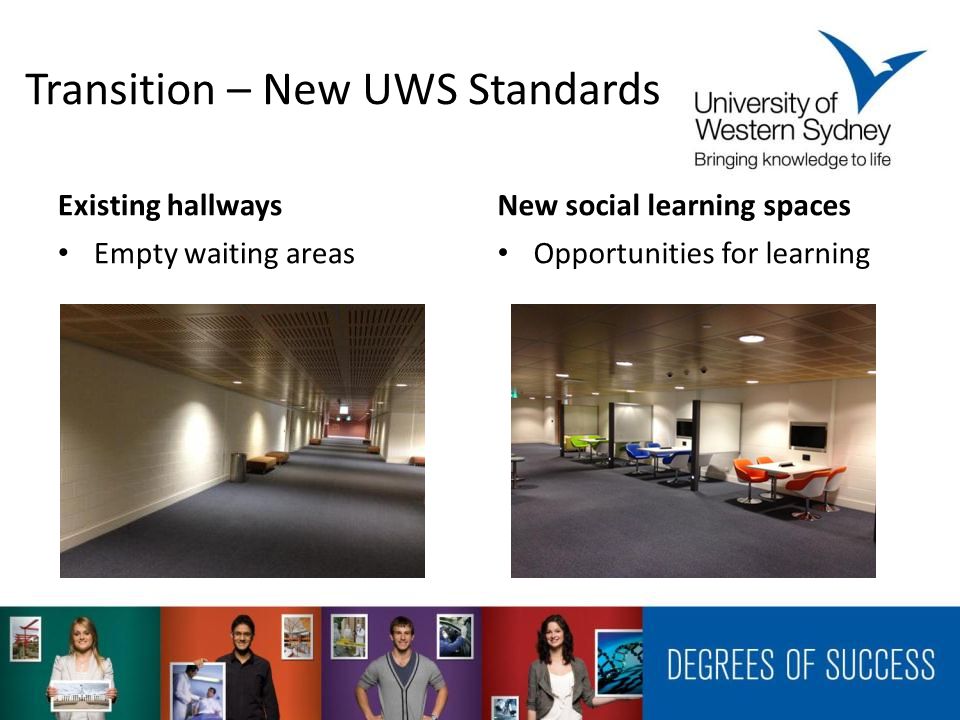 Transition – New UWS Standards

University of Western Sydney
Bringing knowledge to life

Existing hallways
• Empty waiting areas

New social learning spaces
• Opportunities for learning

DEGREES OF SUCCESS